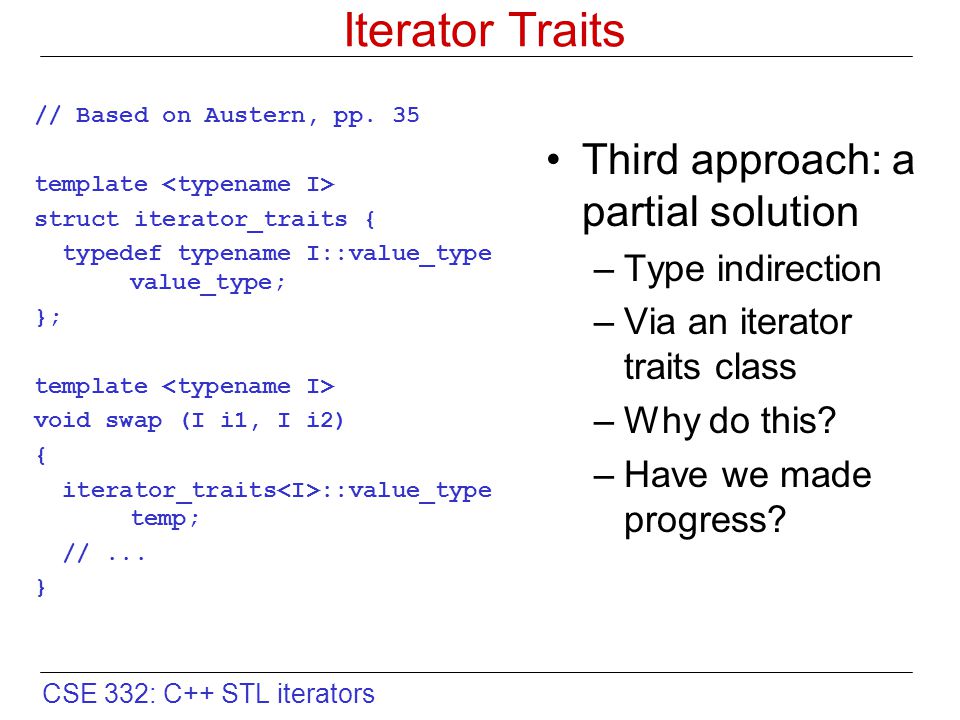 Iterator Traits

// Based on Austern, pp. 35

template <typename I>
struct iterator_traits {
  typedef typename I::value_type
       value_type;
};

template <typename I>
void swap (I i1, I i2)
{
  iterator_traits<I>::value_type
       temp;
  // ...
}

• Third approach: a partial solution
– Type indirection
– Via an iterator traits class
– Why do this?
– Have we made progress?

CSE 332: C++ STL iterators